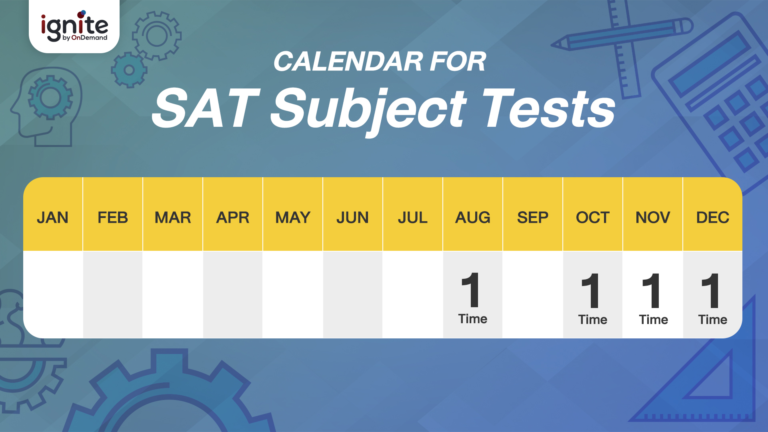 ignite by OnDemand

CALENDAR FOR
SAT Subject Tests

| JAN | FEB | MAR | APR | MAY | JUN | JUL | AUG | SEP | OCT | NOV | DEC |
|---|---|---|---|---|---|---|---|---|---|---|---|
| | | | | | | | 1 Time | | 1 Time | 1 Time | 1 Time |